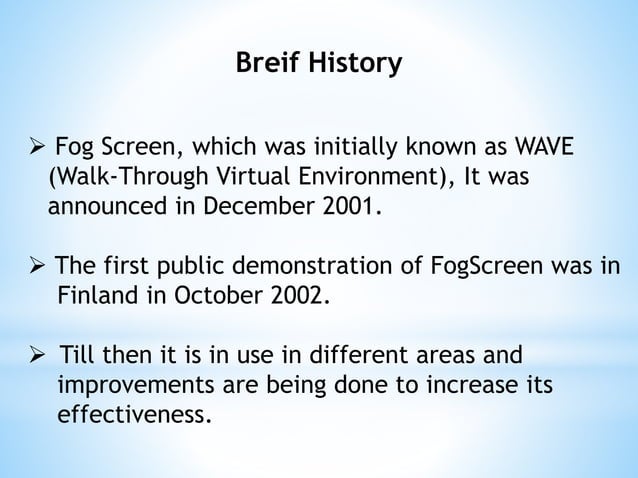 Breif History

➢ Fog Screen, which was initially known as WAVE (Walk-Through Virtual Environment), It was announced in December 2001.

➢ The first public demonstration of FogScreen was in Finland in October 2002.

➢ Till then it is in use in different areas and improvements are being done to increase its effectiveness.